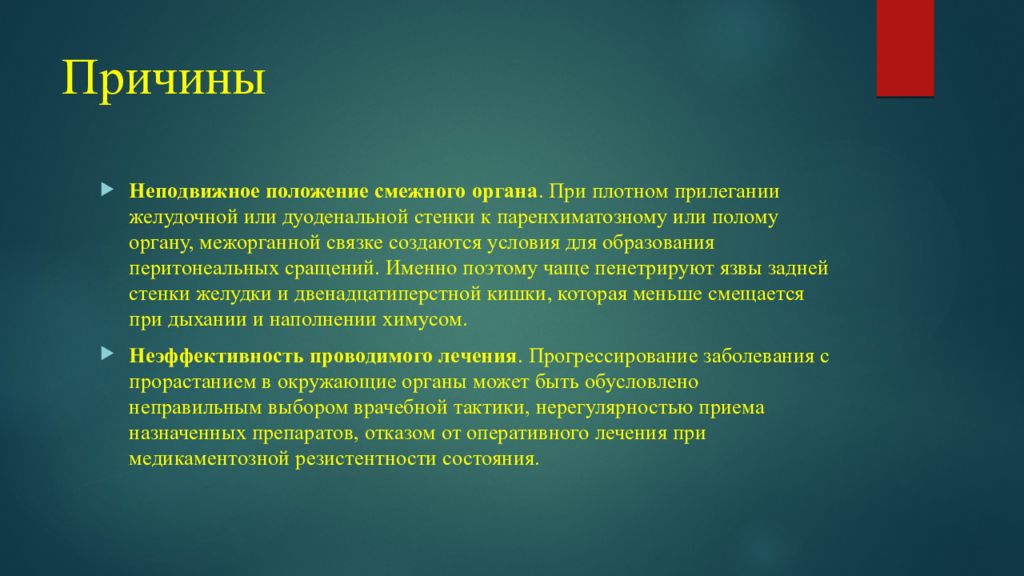 Причины

Неподвижное положение смежного органа. При плотном прилегании желудочной или дуоденальной стенки к паренхиматозному или полому органу, межорганной связке создаются условия для образования перитонеальных сращений. Именно поэтому чаще пенетрируют язвы задней стенки желудки и двенадцатиперстной кишки, которая меньше смещается при дыхании и наполнении химусом.

Неэффективность проводимого лечения. Прогрессирование заболевания с прорастанием в окружающие органы может быть обусловлено неправильным выбором врачебной тактики, нерегулярностью приема назначенных препаратов, отказом от оперативного лечения при медикаментозной резистентности состояния.